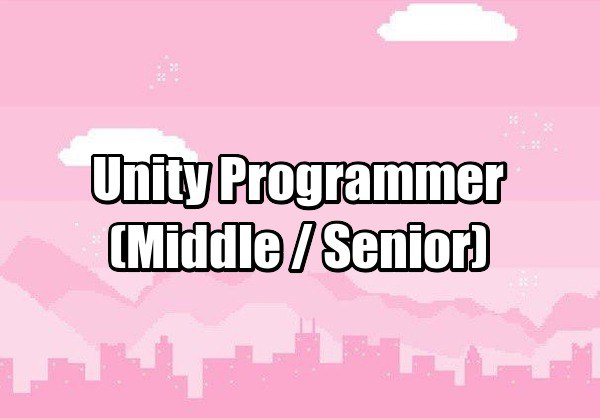 Unity Programmer
(Middle / Senior)